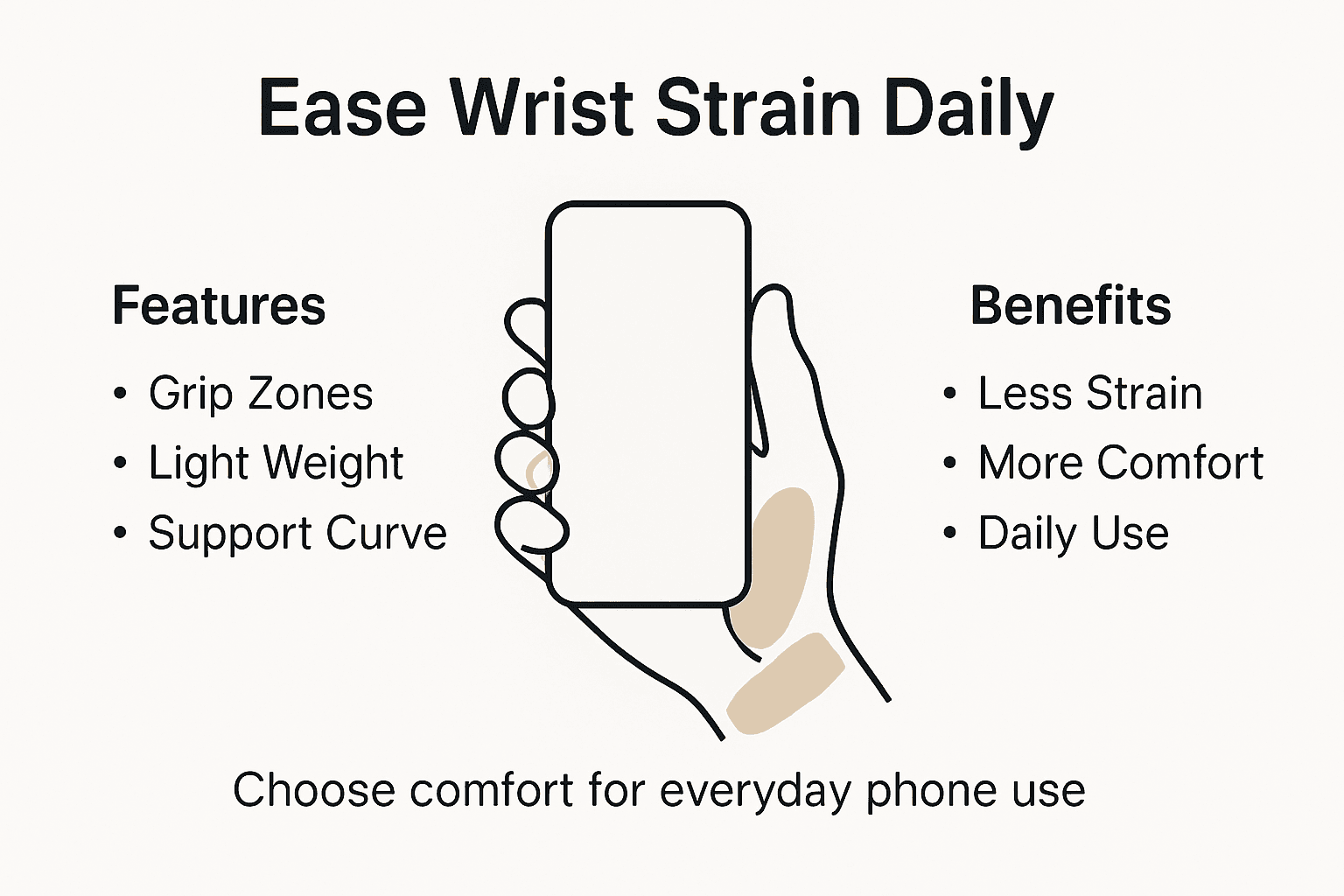 Ease Wrist Strain Daily

Features

• Grip Zones
• Light Weight
• Support Curve

Benefits

• Less Strain
• More Comfort
• Daily Use

Choose comfort for everyday phone use